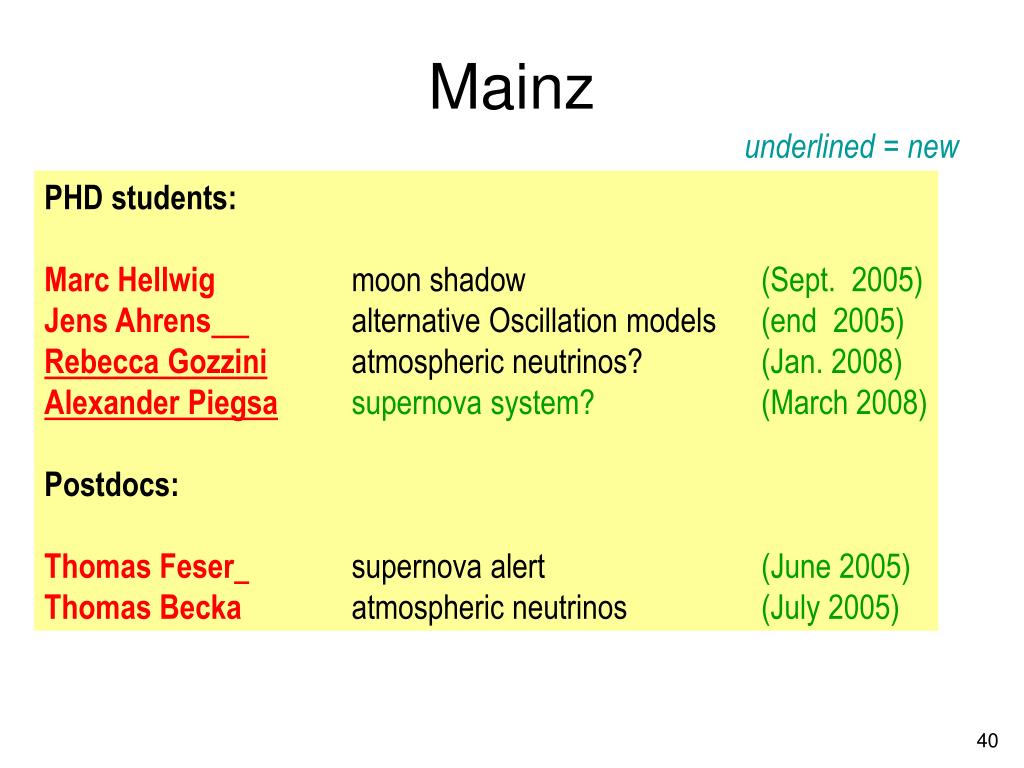 Mainz

underlined = new

PHD students:

Marc Hellwig moon shadow (Sept. 2005)
Jens Ahrens__ alternative Oscillation models (end 2005)
Rebecca Gozzini atmospheric neutrinos? (Jan. 2008)
Alexander Piegsa supernova system? (March 2008)

Postdocs:

Thomas Feser_ supernova alert (June 2005)
Thomas Becka atmospheric neutrinos (July 2005)

40